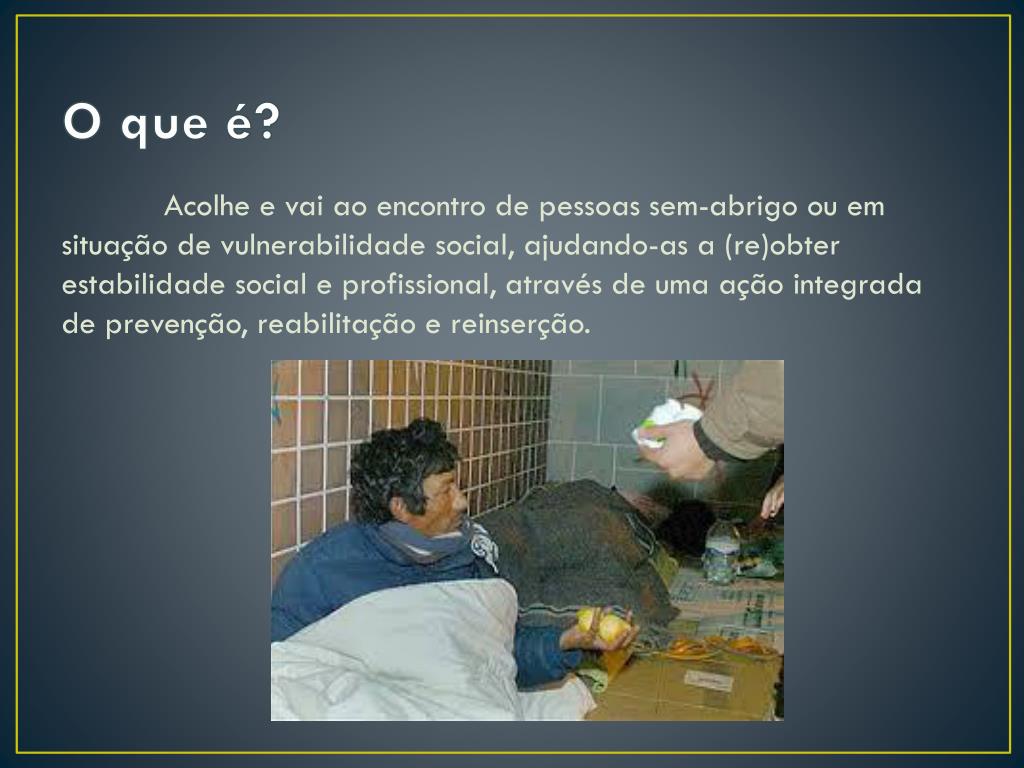 O que é?

Acolhe e vai ao encontro de pessoas sem-abrigo ou em situação de vulnerabilidade social, ajudando-as a (re)obter estabilidade social e profissional, através de uma ação integrada de prevenção, reabilitação e reinserção.